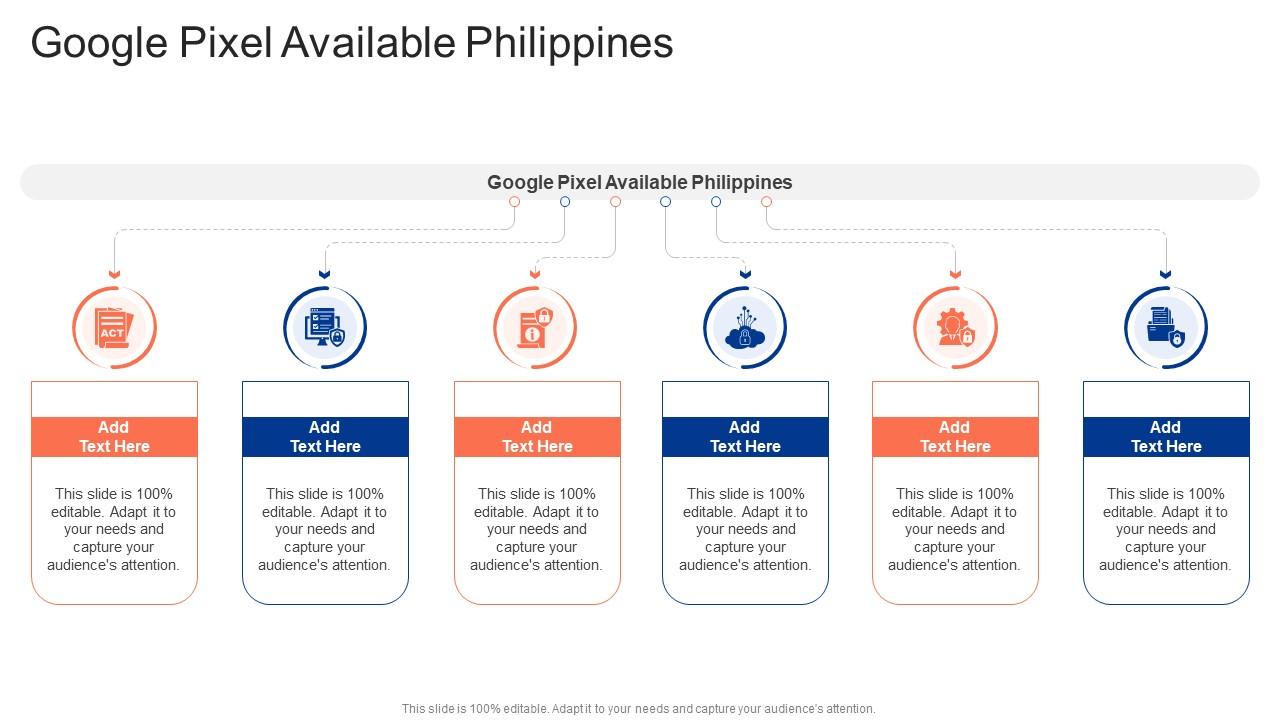 Google Pixel Available Philippines

Google Pixel Available Philippines

ACT

Add Text Here

This slide is 100% editable. Adapt it to your needs and capture your audience's attention.

Add Text Here

This slide is 100% editable. Adapt it to your needs and capture your audience's attention.

Add Text Here

This slide is 100% editable. Adapt it to your needs and capture your audience's attention.

Add Text Here

This slide is 100% editable. Adapt it to your needs and capture your audience's attention.

Add Text Here

This slide is 100% editable. Adapt it to your needs and capture your audience's attention.

Add Text Here

This slide is 100% editable. Adapt it to your needs and capture your audience's attention.

This slide is 100% editable. Adapt it to your needs and capture your audience's attention.